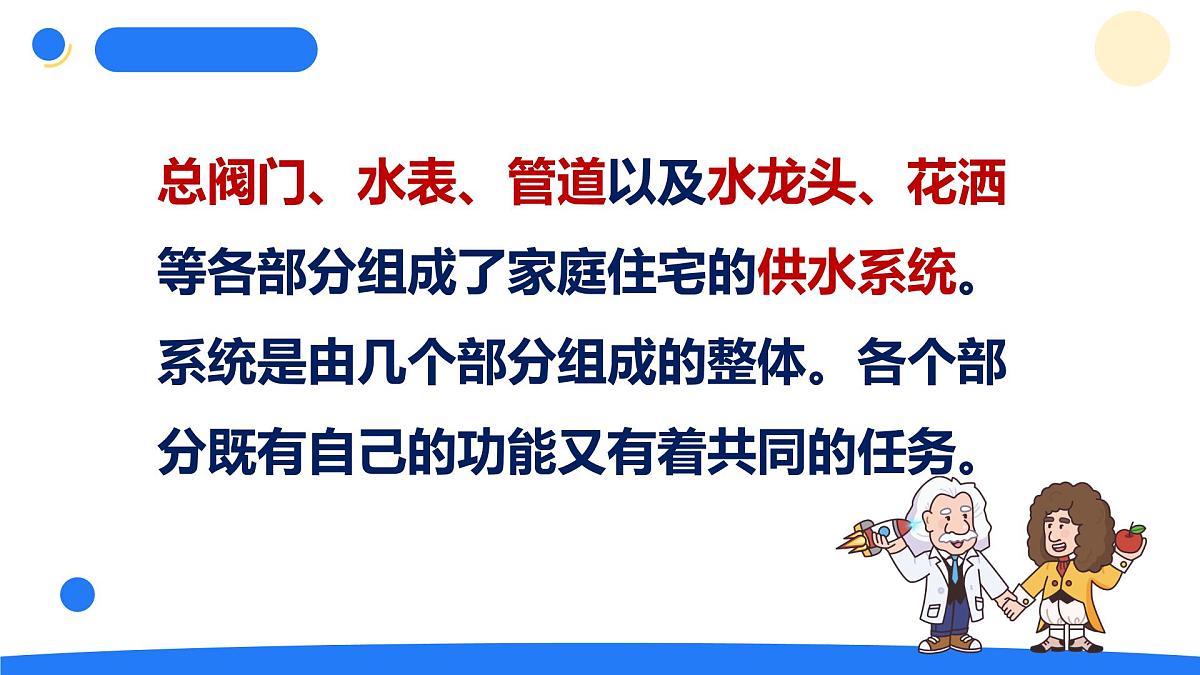 总阀门、水表、管道以及水龙头、花洒等各部分组成了家庭住宅的供水系统。系统是由几个部分组成的整体。各个部分既有自己的功能又有着共同的任务。